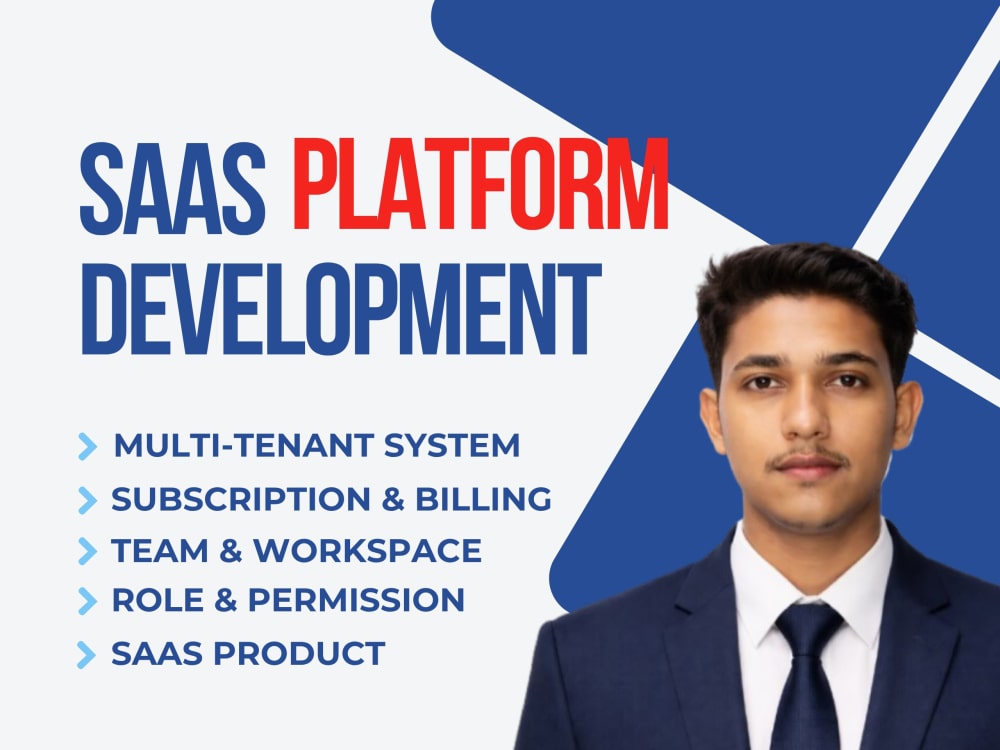 SAAS PLATFORM DEVELOPMENT

MULTI-TENANT SYSTEM
SUBSCRIPTION & BILLING
TEAM & WORKSPACE
ROLE & PERMISSION
SAAS PRODUCT